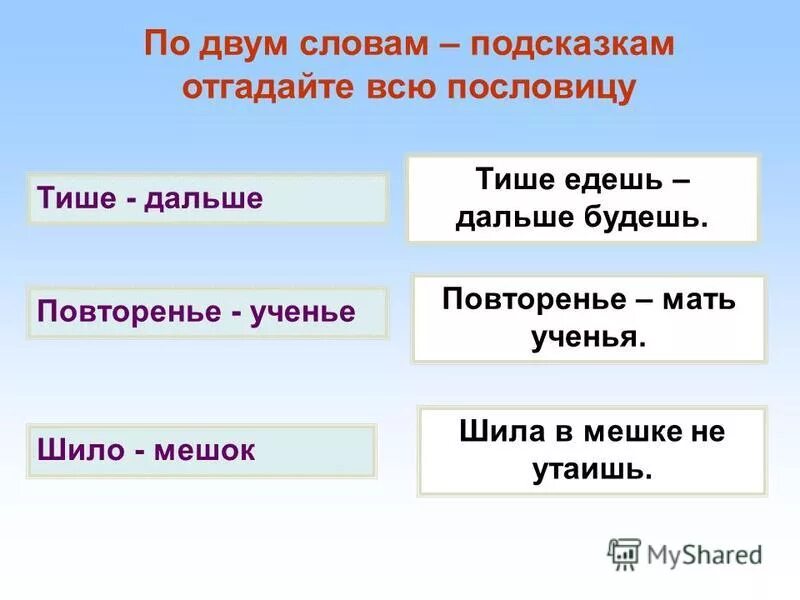 По двум словам – подсказкам отгадайте всю пословицу

Тише - дальше

Тише едешь – дальше будешь.

Повторенье - ученье

Повторенье – мать ученья.

Шило - мешок

Шила в мешке не утаишь.

MyShared